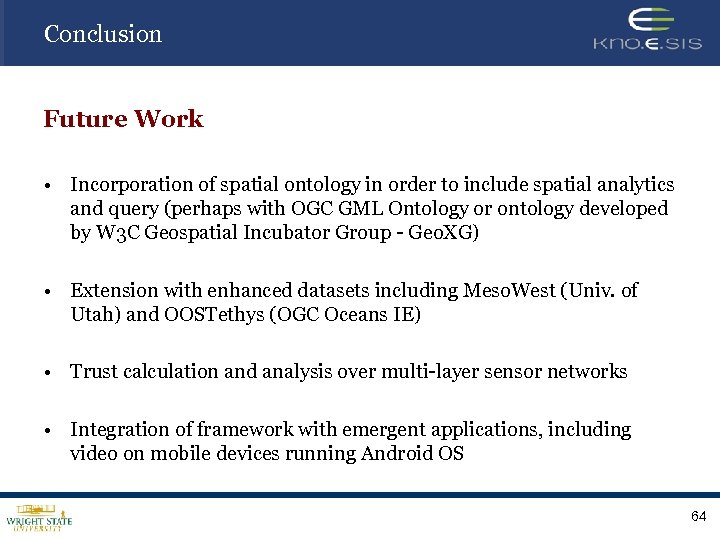 Conclusion

KNO.E.SIS

Future Work

• Incorporation of spatial ontology in order to include spatial analytics and query (perhaps with OGC GML Ontology or ontology developed by W3C Geospatial Incubator Group - GeoXG)

• Extension with enhanced datasets including MesoWest (Univ. of Utah) and OOSTethys (OGC Oceans IE)

• Trust calculation and analysis over multi-layer sensor networks

• Integration of framework with emergent applications, including video on mobile devices running Android OS

WRIGHT STATE UNIVERSITY

64